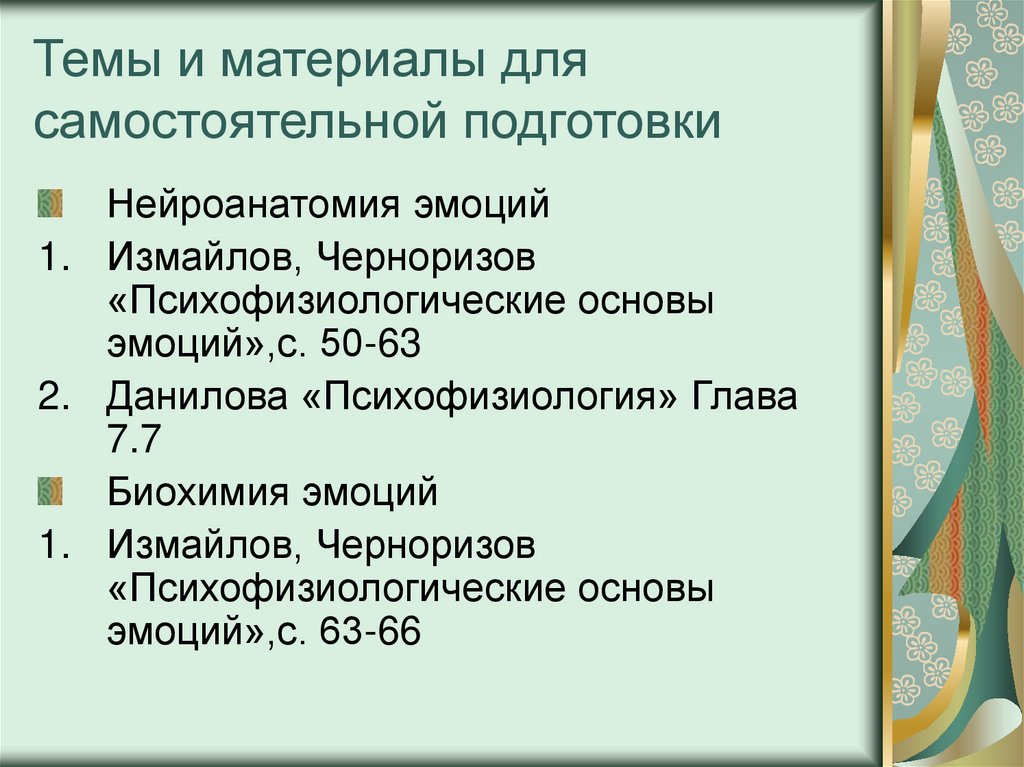 Темы и материалы для самостоятельной подготовки

Нейроанатомия эмоций

1. Измайлов, Черноризов «Психофизиологические основы эмоций»,с. 50-63
2. Данилова «Психофизиология» Глава 7.7

Биохимия эмоций

1. Измайлов, Черноризов «Психофизиологические основы эмоций»,с. 63-66